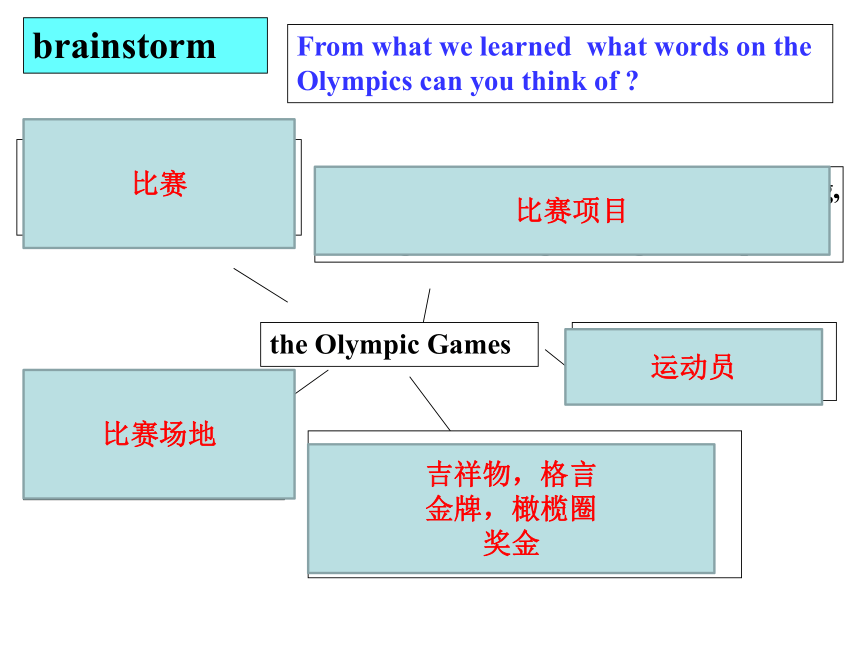 brainstorm

From what we learned what words on the Olympics can you think of ?

比赛

比赛项目

the Olympic Games

运动员

比赛场地

吉祥物，格言
金牌，橄榄圈
奖金